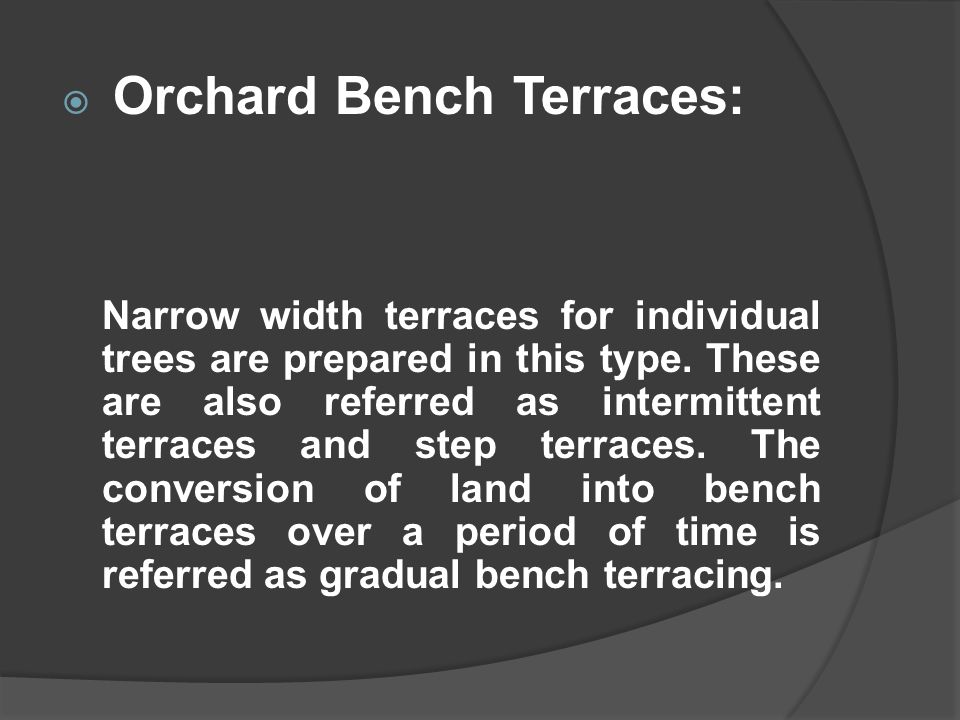 Orchard Bench Terraces:

Narrow width terraces for individual trees are prepared in this type. These are also referred as intermittent terraces and step terraces. The conversion of land into bench terraces over a period of time is referred as gradual bench terracing.